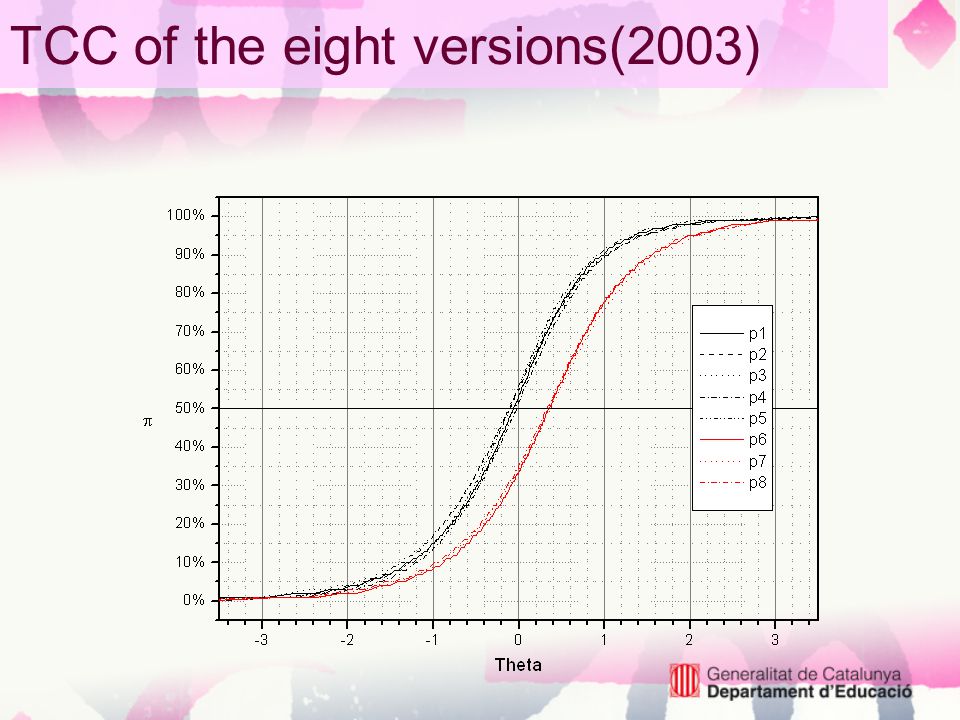 TCC of the eight versions(2003)

100%
90%
80%
70%
60%
50%
40%
30%
20%
10%
0%

$\pi$

-3 -2 -1 0 1 2 3

Theta

p1
p2
p3
p4
p5
p6
p7
p8

Generalitat de Catalunya
Departament d'Educació